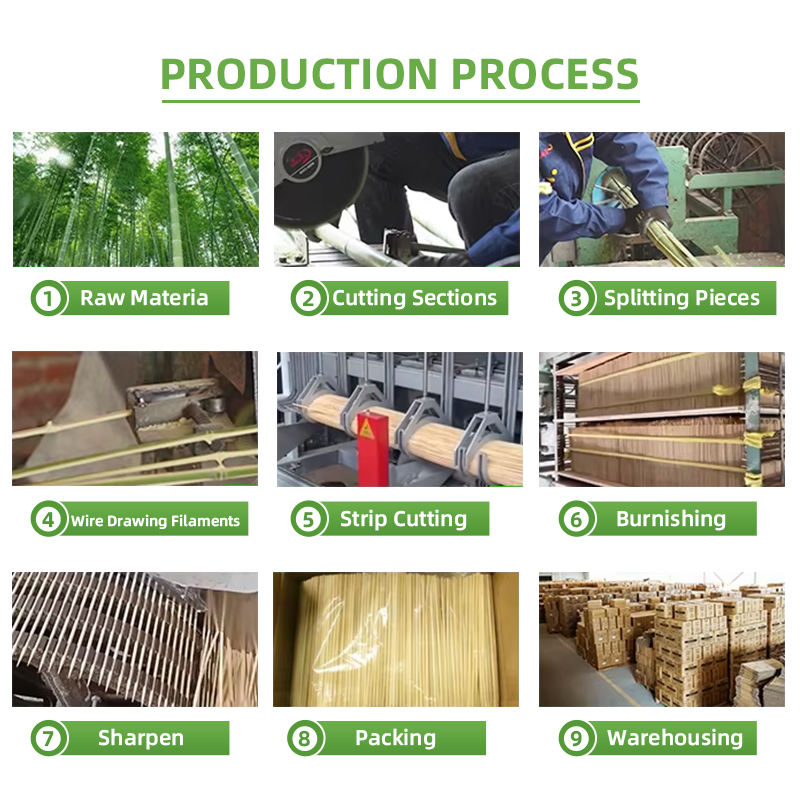 PRODUCTION PROCESS

1 Raw Materia

2 Cutting Sections

3 Splitting Pieces

4 Wire Drawing Filaments

5 Strip Cutting

6 Burnishing

7 Sharpen

8 Packing

9 Warehousing